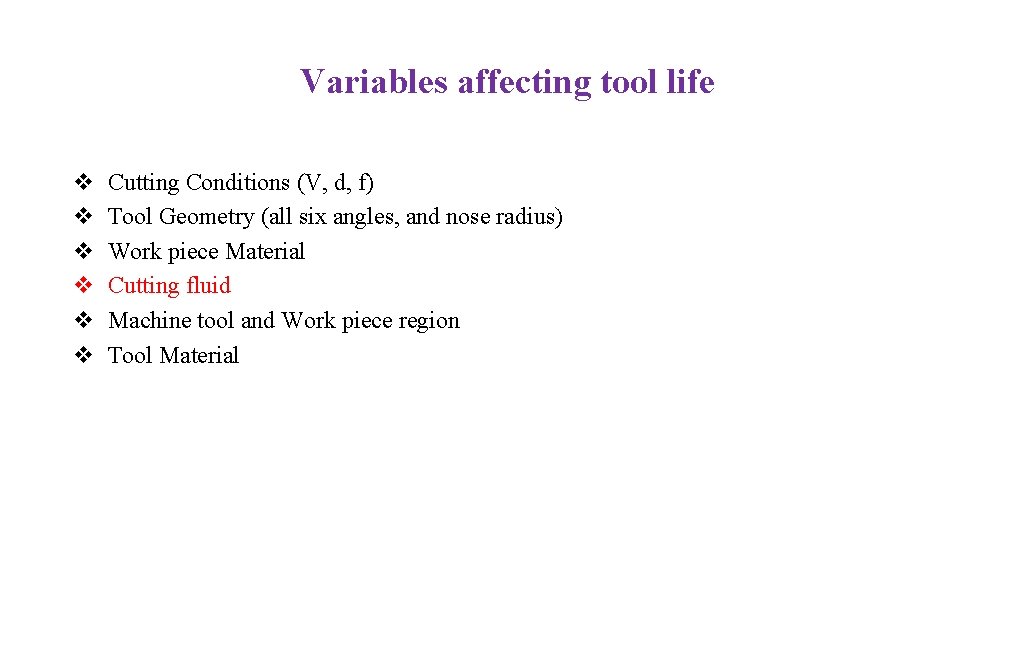 Variables affecting tool life

❖ Cutting Conditions (V, d, f)
❖ Tool Geometry (all six angles, and nose radius)
❖ Work piece Material
❖ Cutting fluid
❖ Machine tool and Work piece region
❖ Tool Material